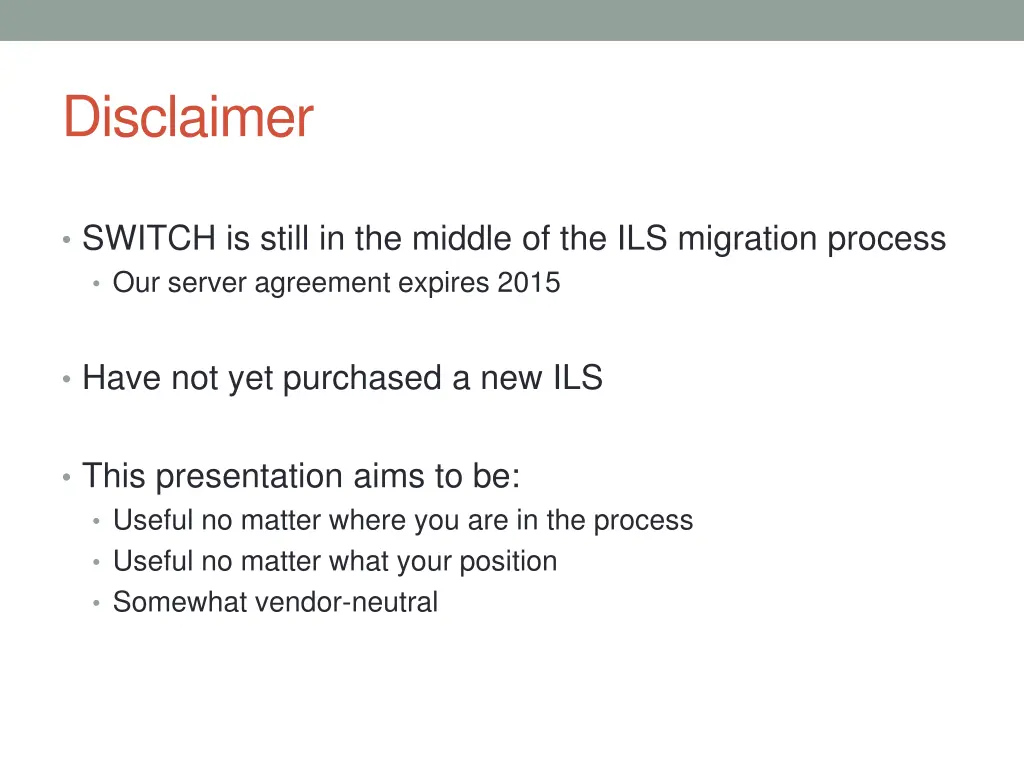 Disclaimer

• SWITCH is still in the middle of the ILS migration process
• Our server agreement expires 2015

• Have not yet purchased a new ILS

• This presentation aims to be:
• Useful no matter where you are in the process
• Useful no matter what your position
• Somewhat vendor-neutral